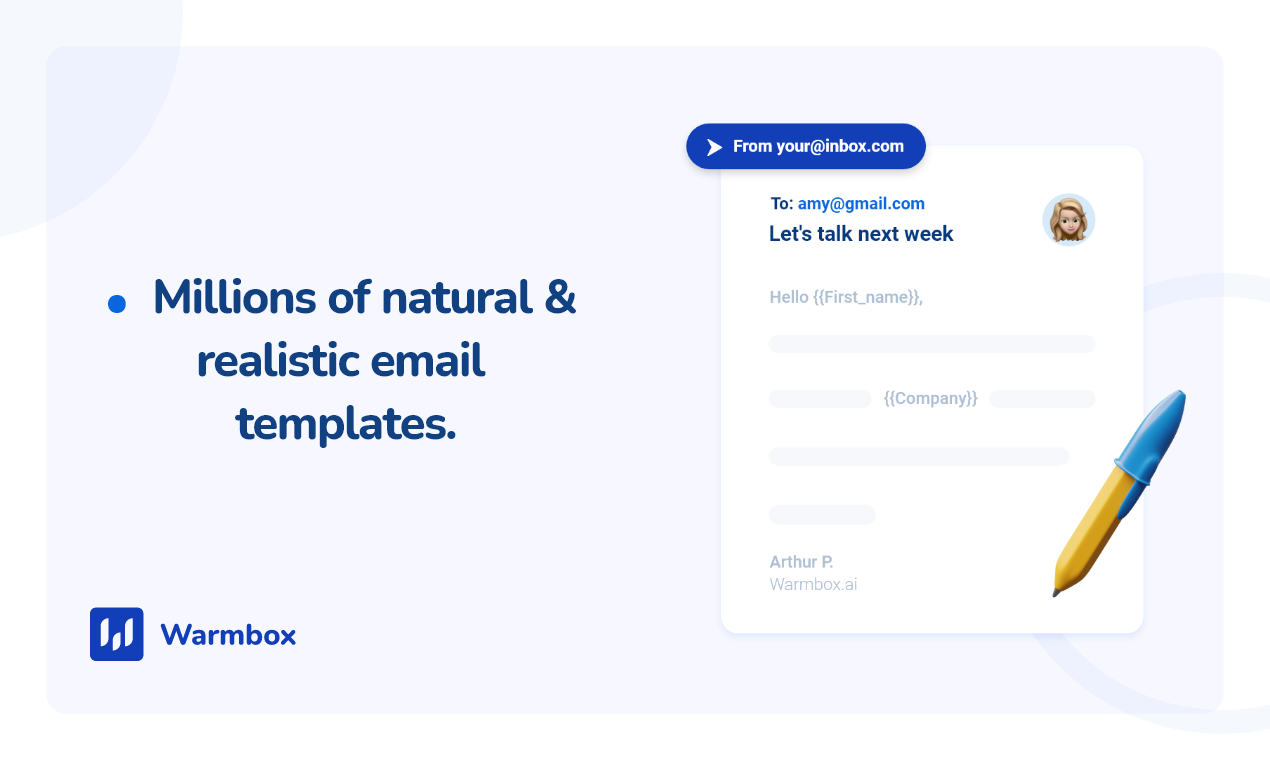 Millions of natural & realistic email templates.

Warmbox

From your@inbox.com

To: amy@gmail.com

Let's talk next week

Hello {{First_name}},

{{Company}}

Arthur P.
Warmbox.ai